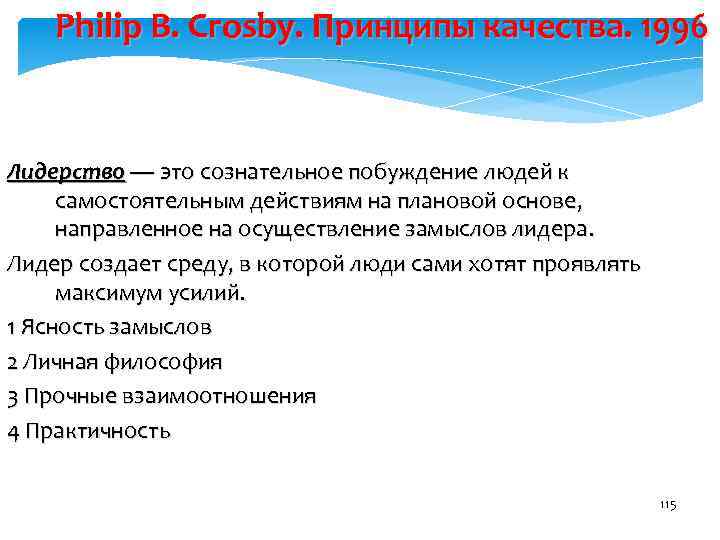 Philip B. Crosby. Принципы качества. 1996

Лидерство — это сознательное побуждение людей к самостоятельным действиям на плановой основе, направленное на осуществление замыслов лидера.

Лидер создает среду, в которой люди сами хотят проявлять максимум усилий.

1 Ясность замыслов

2 Личная философия

3 Прочные взаимоотношения

4 Практичность

115